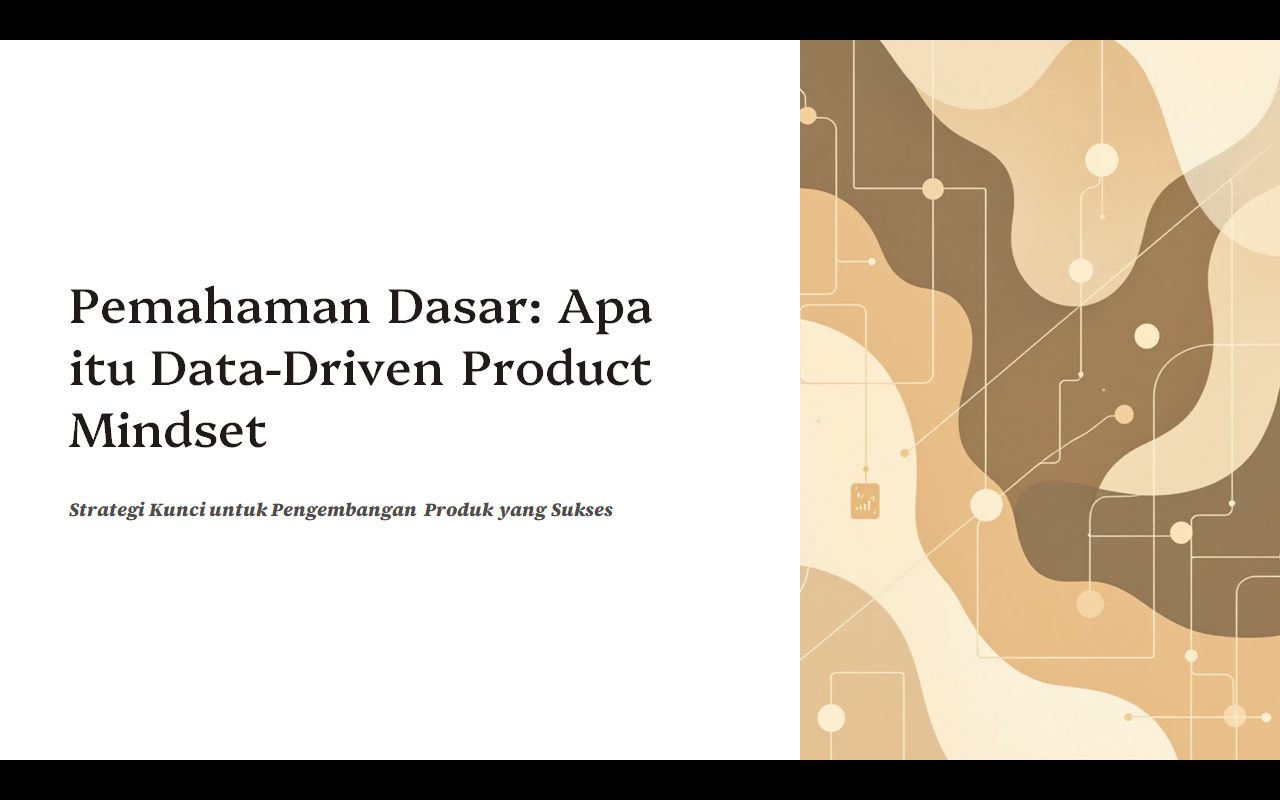 Pemahaman Dasar: Apa itu Data-Driven Product Mindset

Strategi Kunci untuk Pengembangan Produk yang Sukses